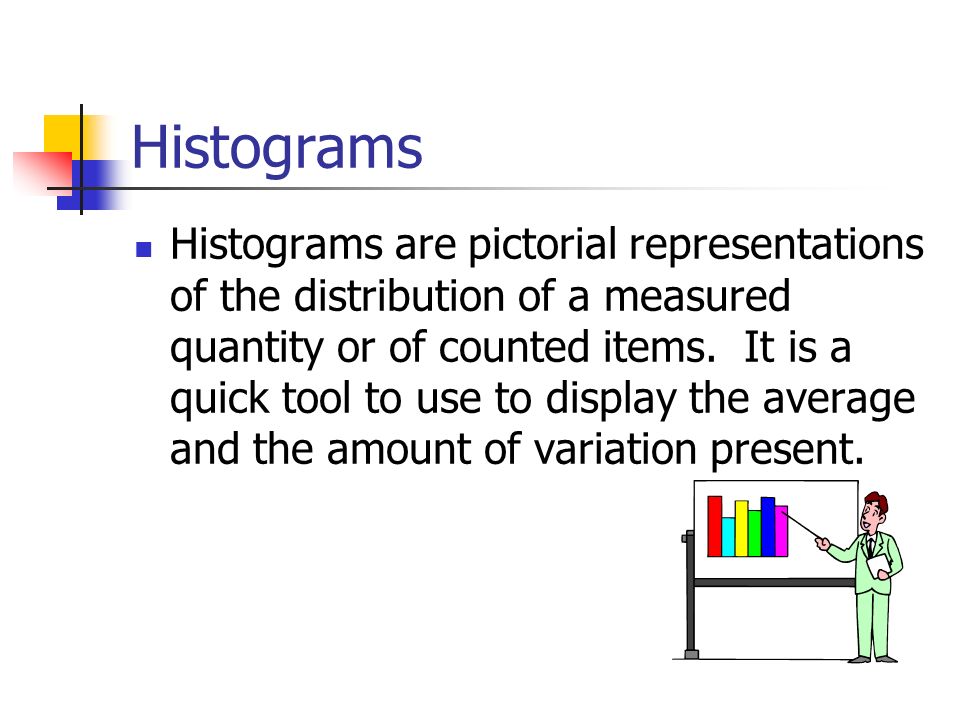 Histograms

Histograms are pictorial representations of the distribution of a measured quantity or of counted items. It is a quick tool to use to display the average and the amount of variation present.